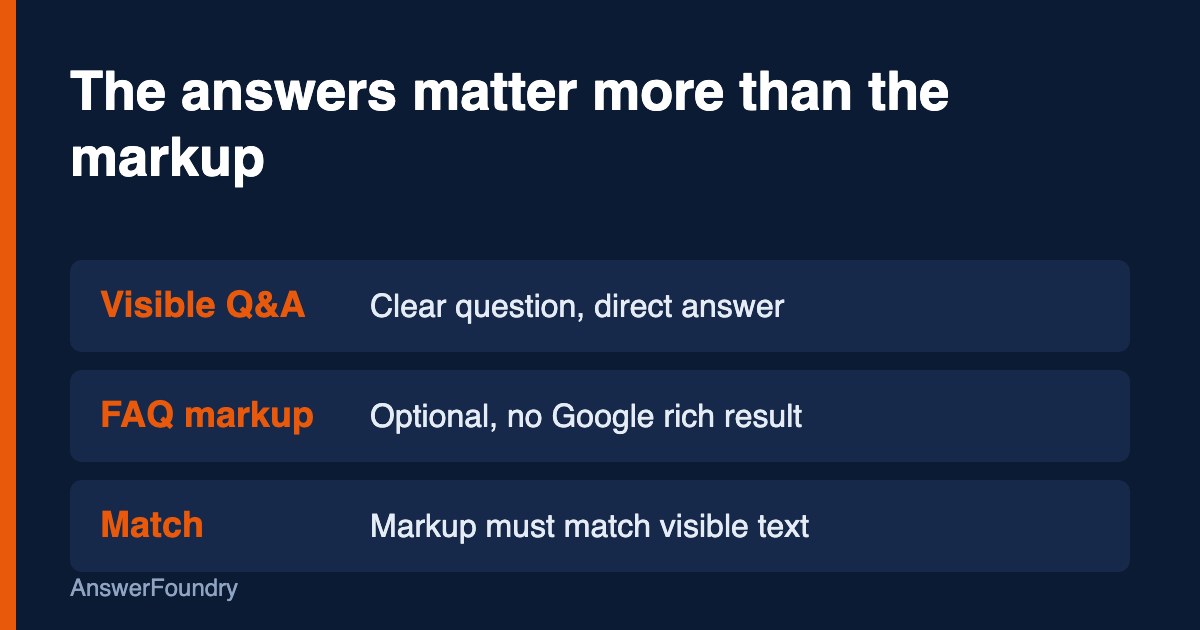 The answers matter more than the markup

Visible Q&A
Clear question, direct answer

FAQ markup
Optional, no Google rich result

Match
Markup must match visible text

AnswerFoundry